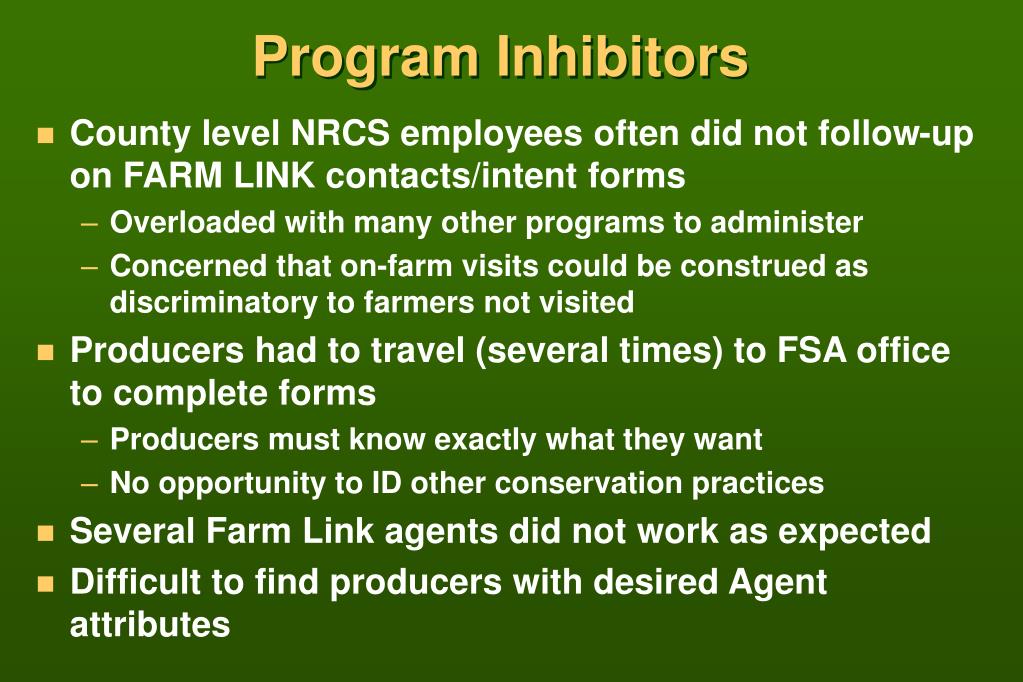 Program Inhibitors

- County level NRCS employees often did not follow-up on FARM LINK contacts/intent forms
  – Overloaded with many other programs to administer
  – Concerned that on-farm visits could be construed as discriminatory to farmers not visited
- Producers had to travel (several times) to FSA office to complete forms
  – Producers must know exactly what they want
  – No opportunity to ID other conservation practices
- Several Farm Link agents did not work as expected
- Difficult to find producers with desired Agent attributes